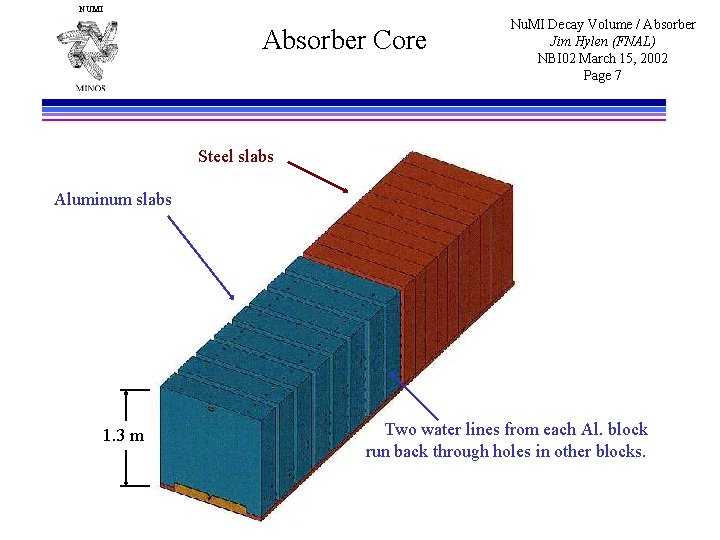 NUMI

MINOS

Absorber Core

NuMI Decay Volume / Absorber
Jim Hylen (FNAL)
NBI02 March 15, 2002
Page 7

Steel slabs

Aluminum slabs

1.3 m

Two water lines from each Al. block run back through holes in other blocks.